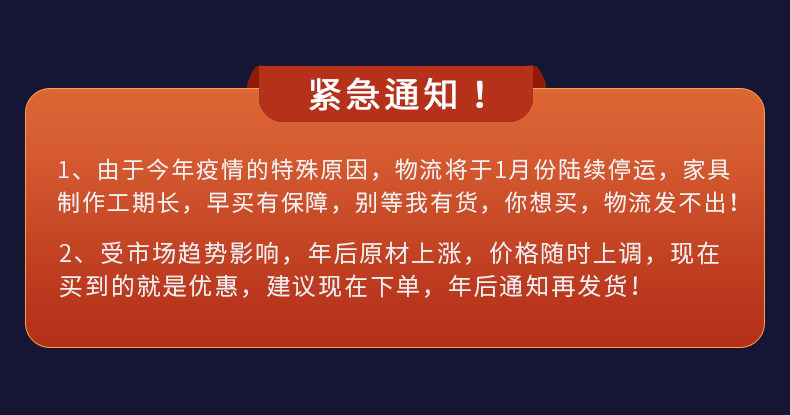 紧急通知！

1、由于今年疫情的特殊原因，物流将于1月份陆续停运，家具制作工期长，早买有保障，别等我有货，你想买，物流发不出！

2、受市场趋势影响，年后原材上涨，价格随时上调，现在买到的就是优惠，建议现在下单，年后通知再发货！